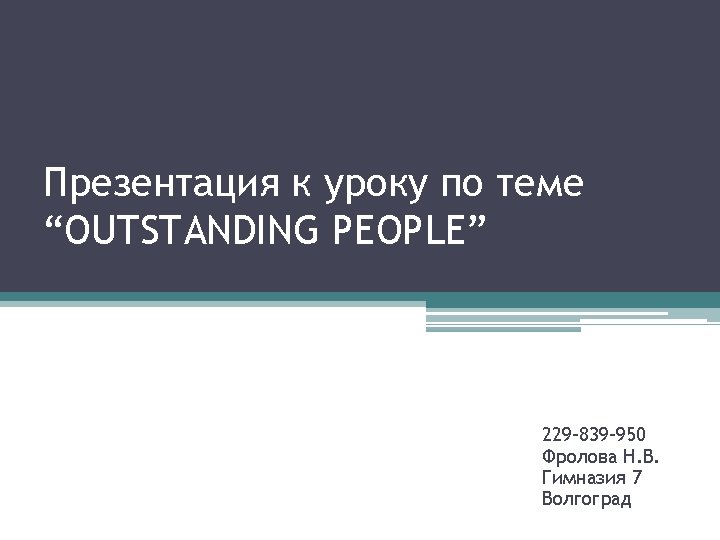 Презентация к уроку по теме “OUTSTANDING PEOPLE”

229-839-950
Фролова Н.В.
Гимназия 7
Волгоград